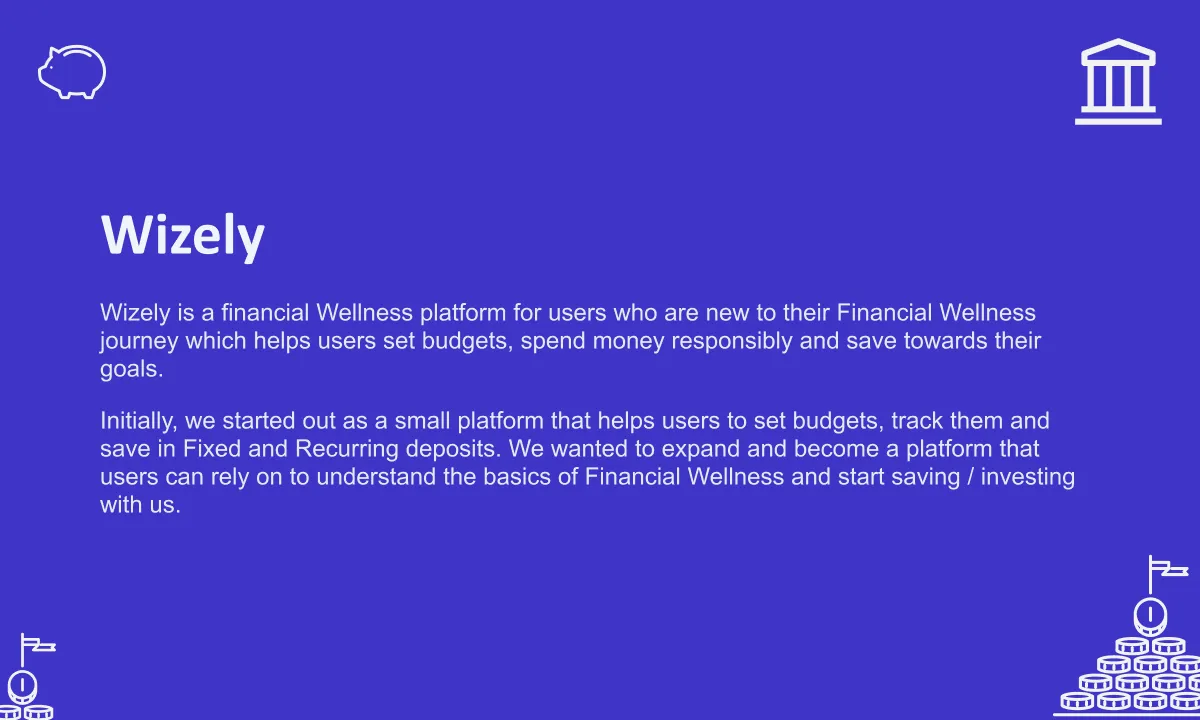 Wizely

Wizely is a financial Wellness platform for users who are new to their Financial Wellness journey which helps users set budgets, spend money responsibly and save towards their goals.

Initially, we started out as a small platform that helps users to set budgets, track them and save in Fixed and Recurring deposits. We wanted to expand and become a platform that users can rely on to understand the basics of Financial Wellness and start saving / investing with us.